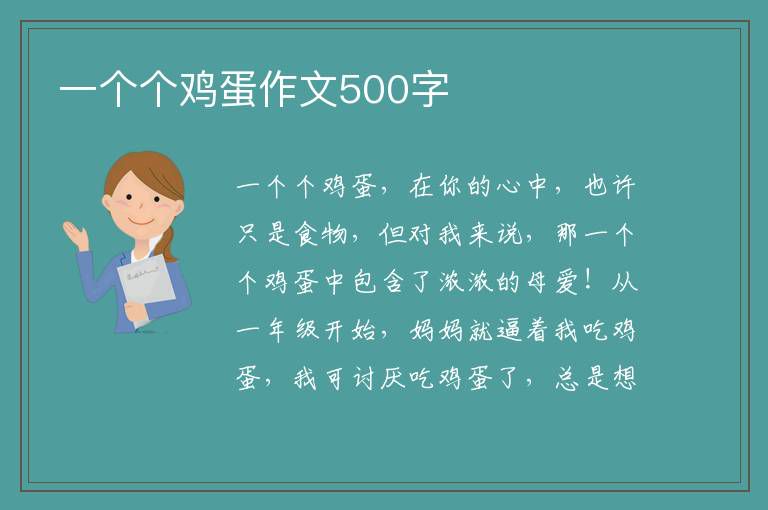 一个个鸡蛋作文500字

一个个鸡蛋，在你的心中，也许只是食物，但对我来说，那一个个鸡蛋中包含了浓浓的母爱！从一年级开始，妈妈就逼着我吃鸡蛋，我可讨厌吃鸡蛋了，总是想